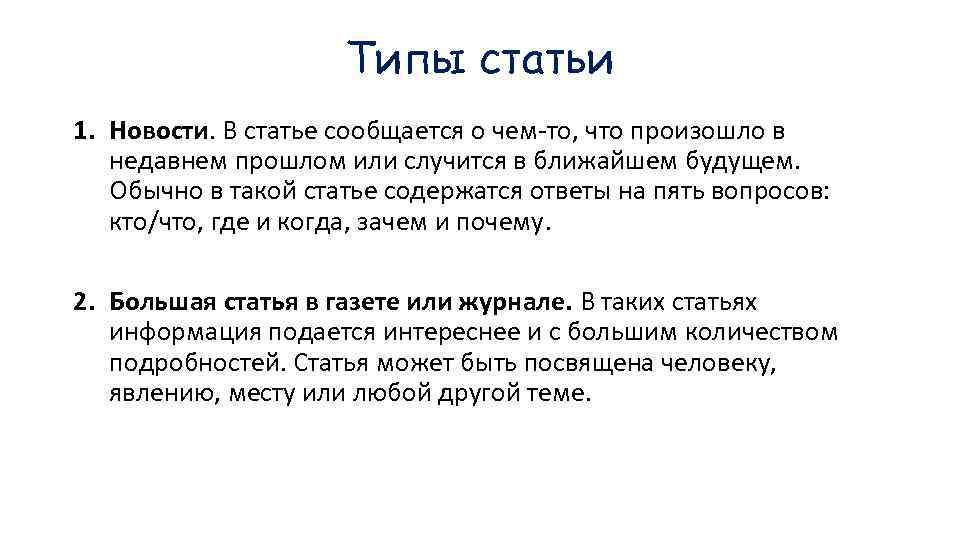 Типы статьи

1. Новости. В статье сообщается о чем-то, что произошло в недавнем прошлом или случится в ближайшем будущем. Обычно в такой статье содержатся ответы на пять вопросов: кто/что, где и когда, зачем и почему.

2. Большая статья в газете или журнале. В таких статьях информация подается интереснее и с большим количеством подробностей. Статья может быть посвящена человеку, явлению, месту или любой другой теме.